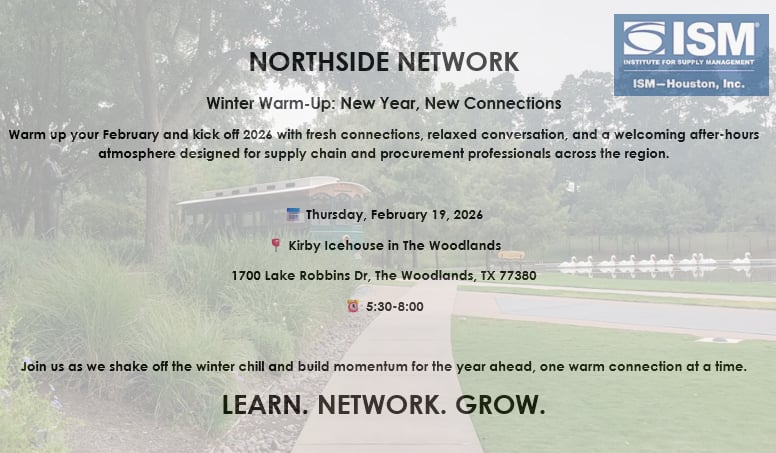 ISM
INSTITUTE FOR SUPPLY MANAGEMENT
ISM—Houston, Inc.

NORTHSIDE NETWORK

Winter Warm-Up: New Year, New Connections

Warm up your February and kick off 2026 with fresh connections, relaxed conversation, and a welcoming after-hours atmosphere designed for supply chain and procurement professionals across the region.

Thursday, February 19, 2026

Kirby Icehouse in The Woodlands

1700 Lake Robbins Dr, The Woodlands, TX 77380

5:30-8:00

Join us as we shake off the winter chill and build momentum for the year ahead, one warm connection at a time.

LEARN. NETWORK. GROW.